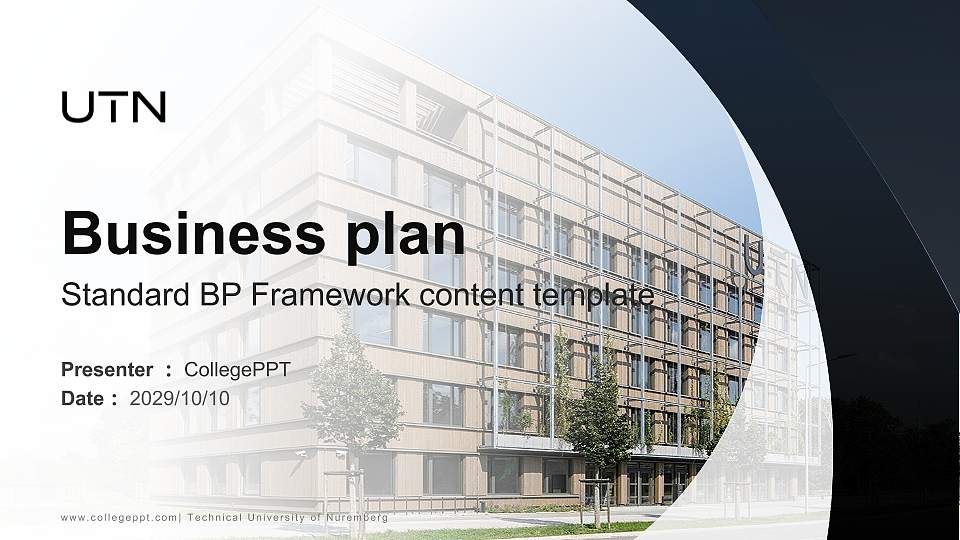 UTN

Business plan

Standard BP Framework content template

Presenter ： CollegePPT
Date ： 2029/10/10

www.collegeppt.com| Technical University of Nuremberg